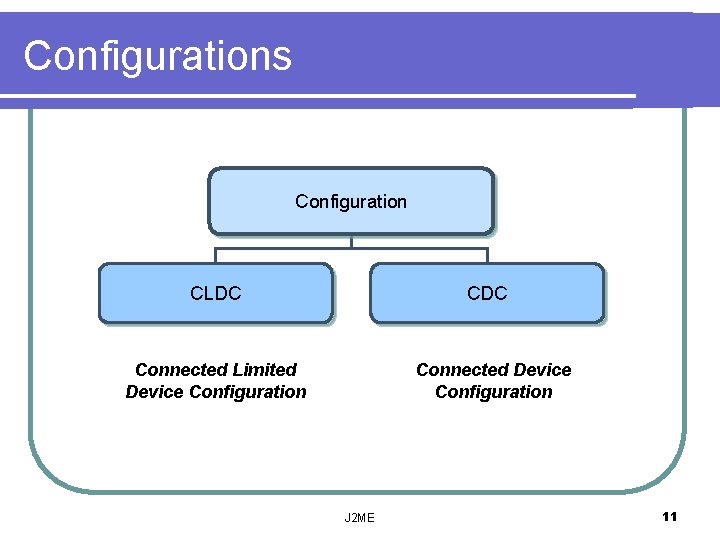 Configurations

Configuration

CLDC

CDC

Connected Limited Device Configuration

Connected Device Configuration

J2ME

11